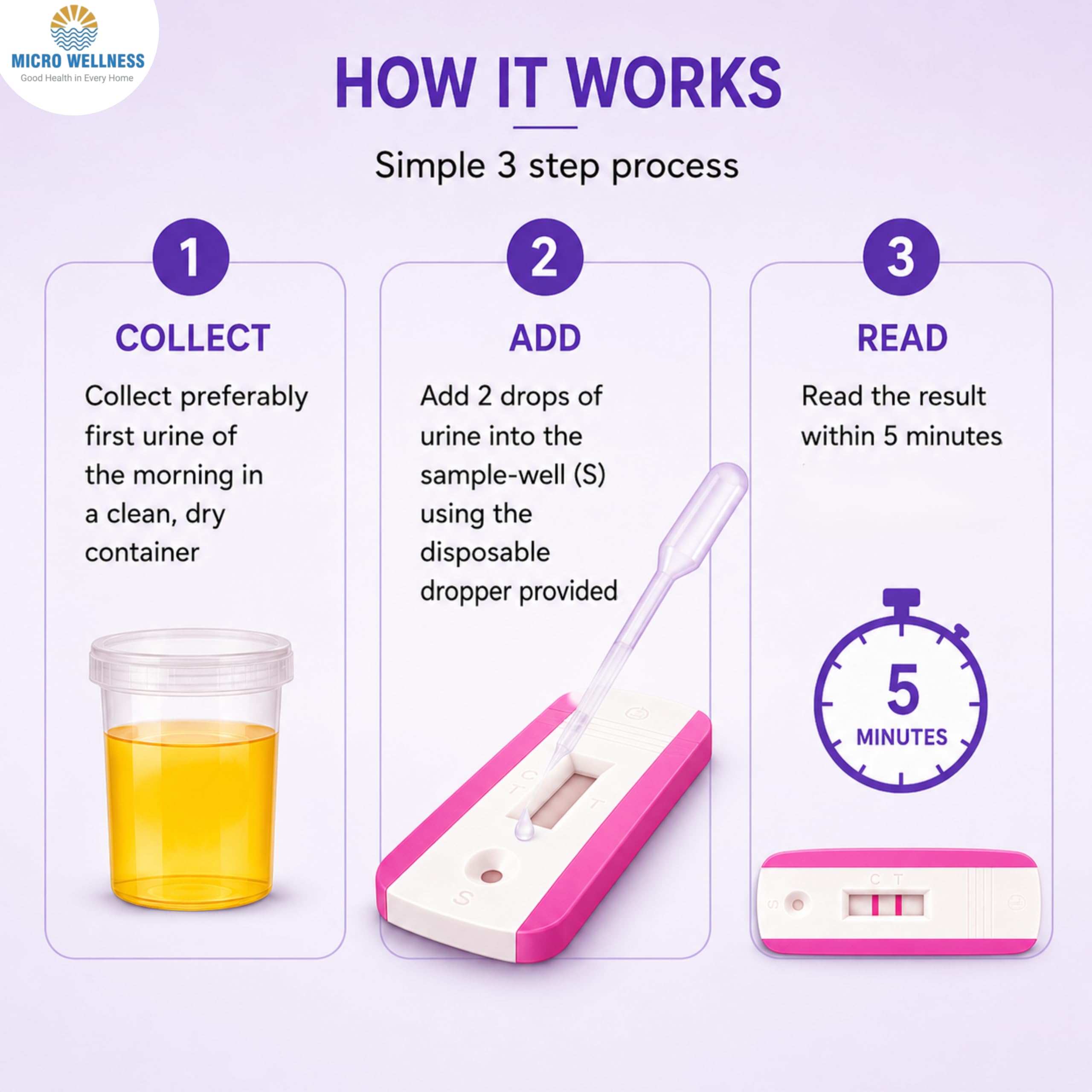 MICRO WELLNESS
Good Health in Every Home

HOW IT WORKS

Simple 3 step process

1

COLLECT

Collect preferably first urine of the morning in a clean, dry container

2

ADD

Add 2 drops of urine into the sample-well (S) using the disposable dropper provided

C T T

S

3

READ

Read the result within 5 minutes

5
MINUTES

C T

S